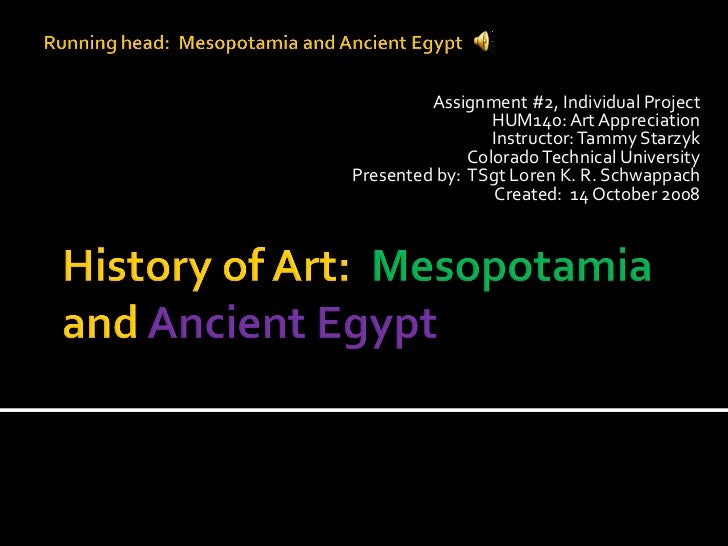 Running head: Mesopotamia and Ancient Egypt

Assignment #2, Individual Project
HUM140: Art Appreciation
Instructor: Tammy Starzyk
Colorado Technical University
Presented by: TSgt Loren K. R. Schwappach
Created: 14 October 2008

History of Art: Mesopotamia and Ancient Egypt